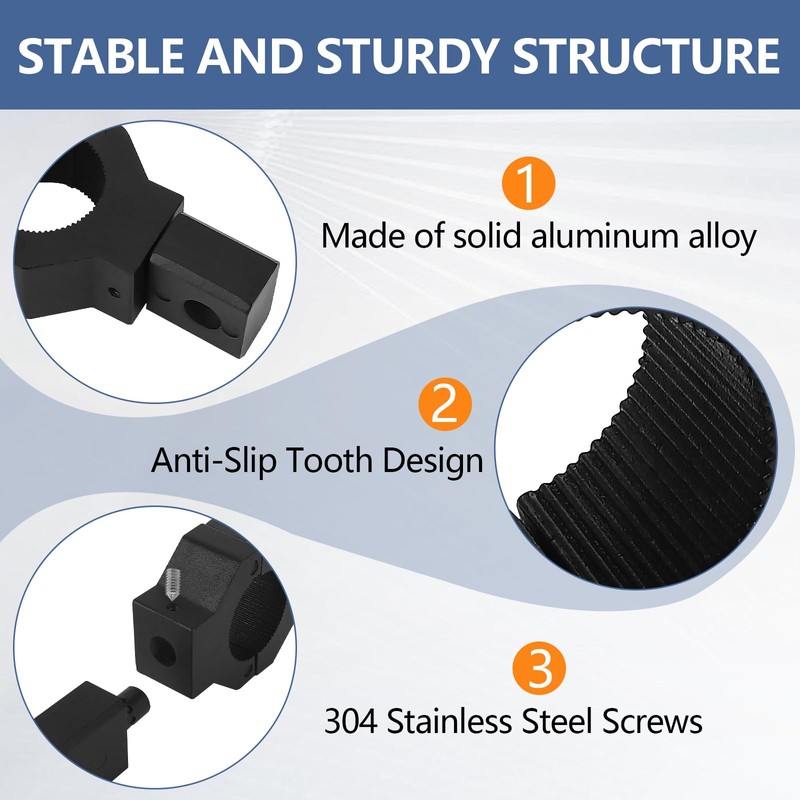 STABLE AND STURDY STRUCTURE

1
Made of solid aluminum alloy

2
Anti-Slip Tooth Design

3
304 Stainless Steel Screws